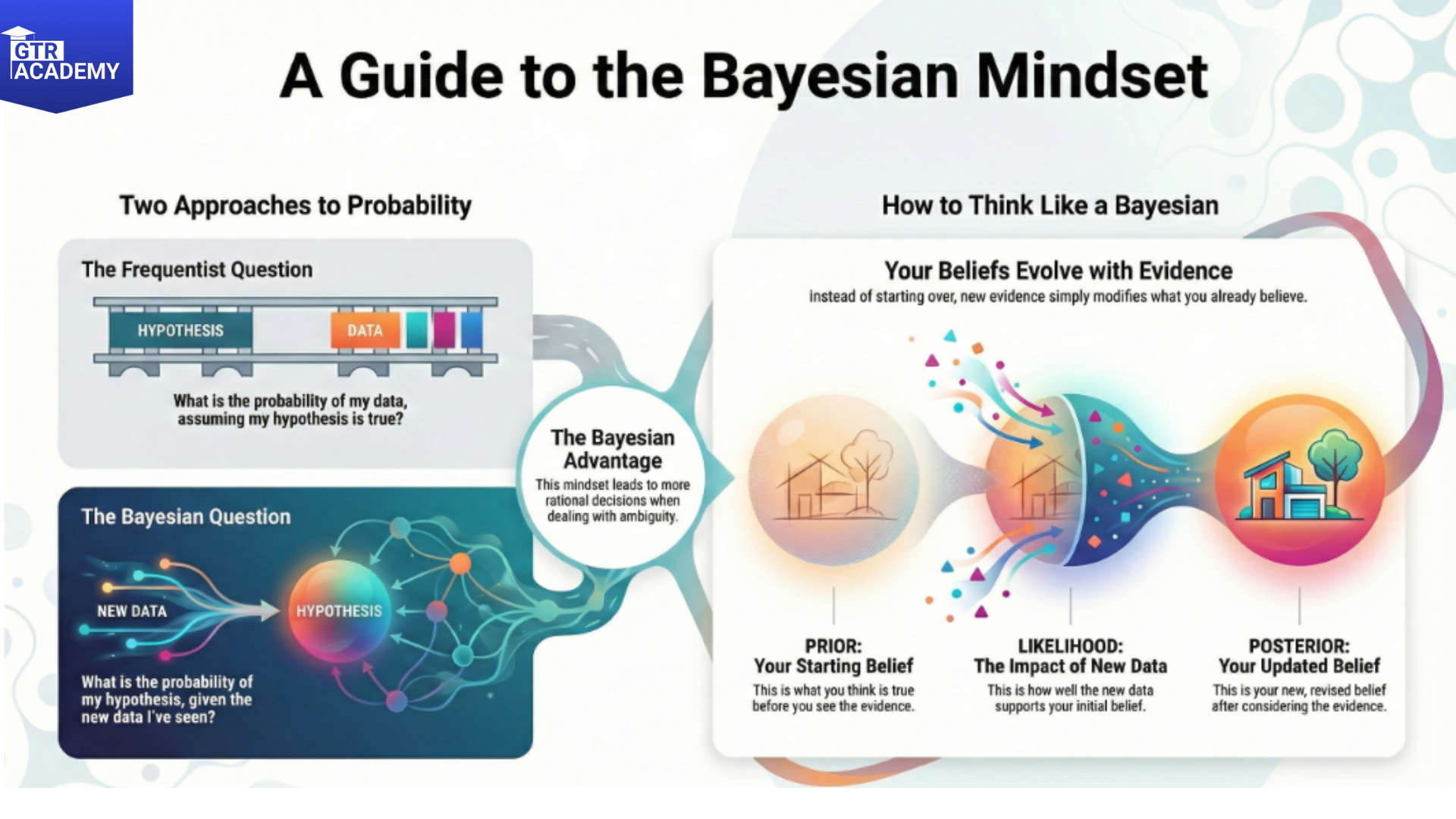 GTR ACADEMY

A Guide to the Bayesian Mindset

Two Approaches to Probability

The Frequentist Question

HYPOTHESIS

DATA

What is the probability of my data, assuming my hypothesis is true?

The Bayesian Question

NEW DATA

HYPOTHESIS

What is the probability of my hypothesis, given the new data I've seen?

The Bayesian Advantage

This mindset leads to more rational decisions when dealing with ambiguity.

How to Think Like a Bayesian

Your Beliefs Evolve with Evidence

instead of starting over, new evidence simply modifies what you already believe.

PRIOR:
Your Starting Belief

This is what you think is true before you see the evidence.

LIKELIHOOD:
The Impact of New Data

This is how well the new data supports your initial belief.

POSTERIOR:
Your Updated Belief

This is your new, revised belief after considering the evidence.